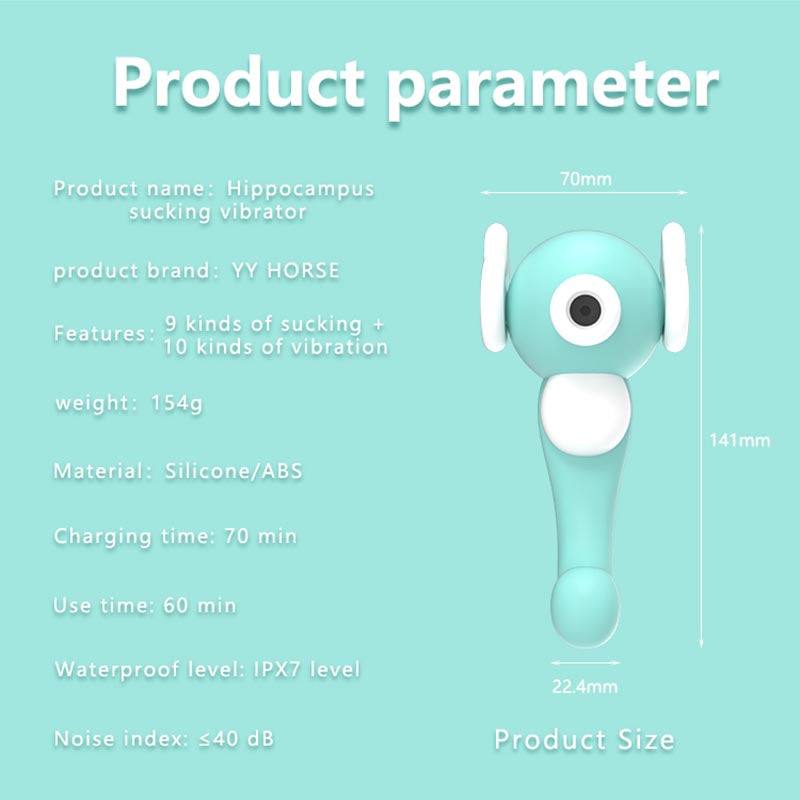 Product parameter

Product name: Hippocampus sucking vibrator

product brand: YY HORSE

Features: 9 kinds of sucking + 10 kinds of vibration

weight: 154g

Material: Silicone/ABS

Charging time: 70 min

Use time: 60 min

Waterproof level: IPX7 level

Noise index: ≤40 dB

70mm

141mm

22.4mm

Product Size